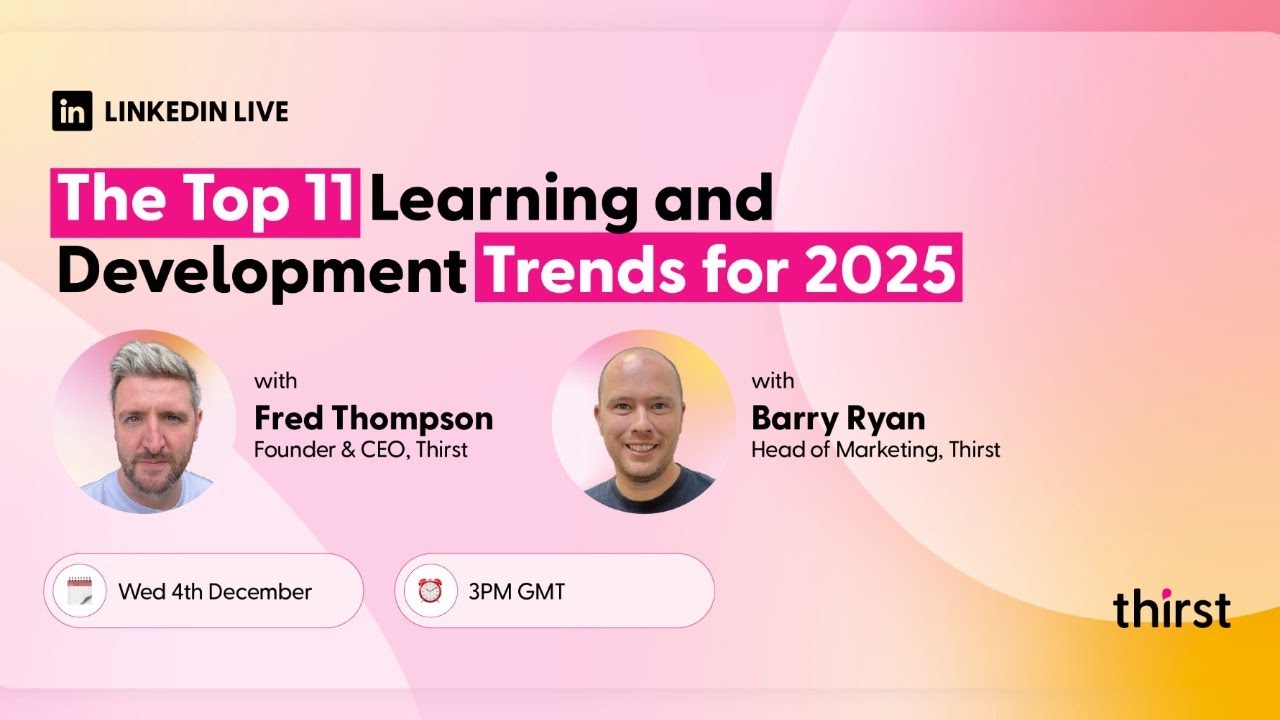 in LINKEDIN LIVE

The Top 11 Learning and Development Trends for 2025

with
Fred Thompson
Founder & CEO, Thirst

with
Barry Ryan
Head of Marketing, Thirst

Wed 4th December

3PM GMT

thirst